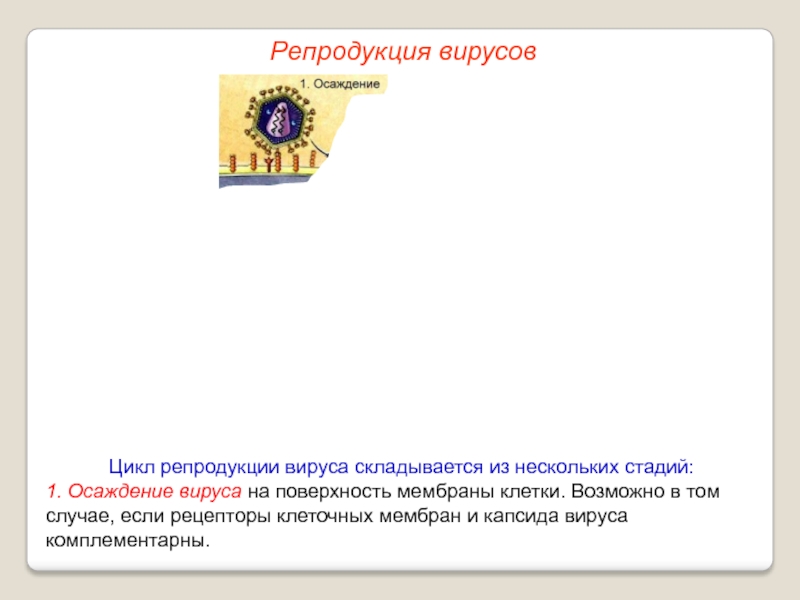 Репродукция вирусов

1. Осаждение

Цикл репродукции вируса складывается из нескольких стадий:
1. Осаждение вируса на поверхность мембраны клетки. Возможно в том случае, если рецепторы клеточных мембран и капсида вируса комплементарны.